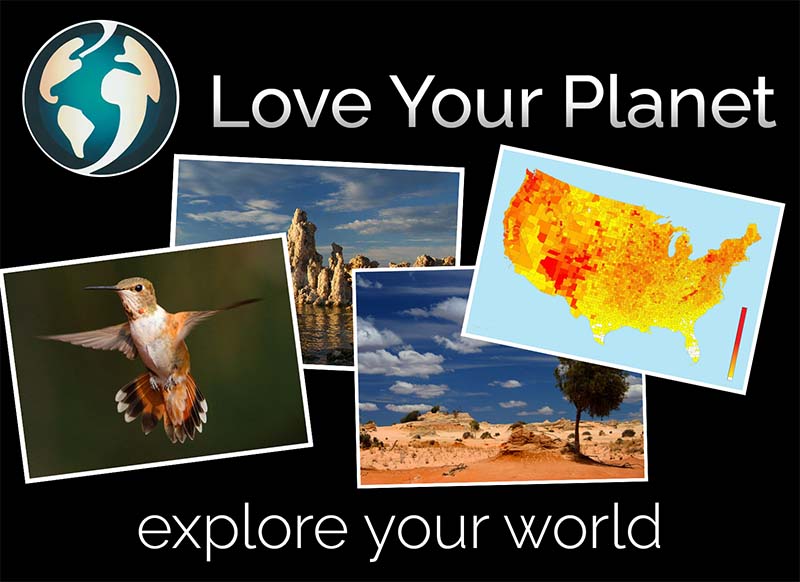 Love Your Planet

explore your world